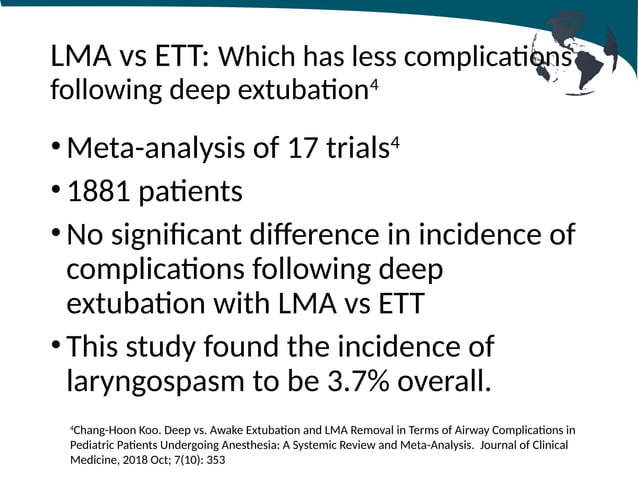 LMA vs ETT: Which has less complications following deep extubation$^4$

• Meta-analysis of 17 trials$^4$

• 1881 patients

• No significant difference in incidence of complications following deep extubation with LMA vs ETT

• This study found the incidence of laryngospasm to be 3.7% overall.

$^4$Chang-Hoon Koo. Deep vs. Awake Extubation and LMA Removal in Terms of Airway Complications in Pediatric Patients Undergoing Anesthesia: A Systemic Review and Meta-Analysis. Journal of Clinical Medicine, 2018 Oct; 7(10): 353